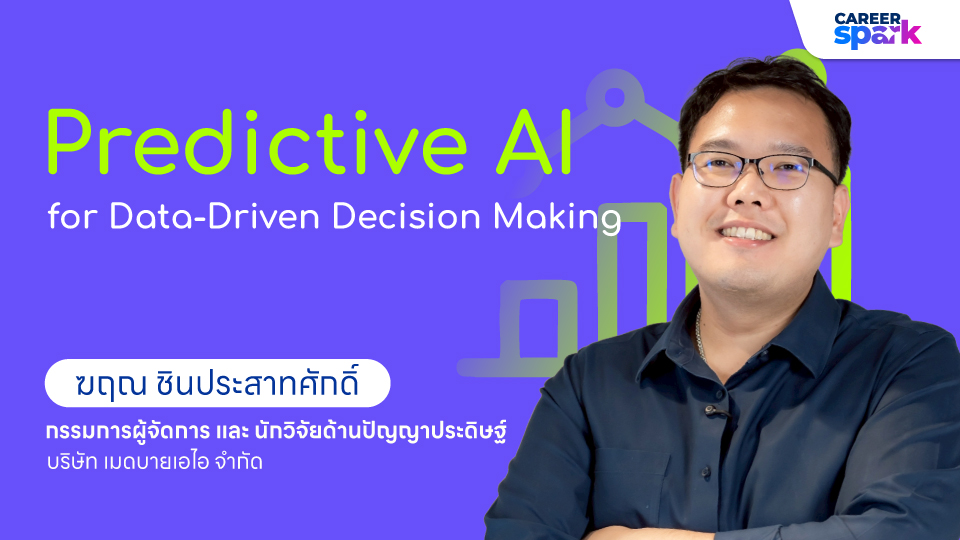 CAREER spark

Predictive AI
for Data-Driven Decision Making

ฆฤณ ชินประสาทศักดิ์
กรรมการผู้จัดการ และ นักวิจัยด้านปัญญาประดิษฐ์
บริษัท เมดบายเอไอ จำกัด